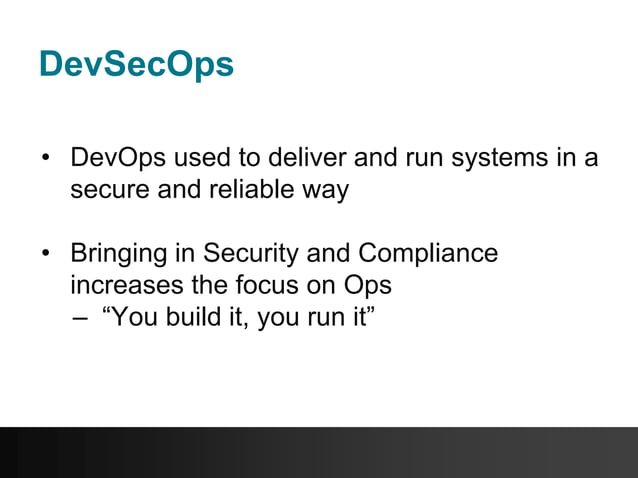 DevSecOps

• DevOps used to deliver and run systems in a secure and reliable way

• Bringing in Security and Compliance increases the focus on Ops
– “You build it, you run it”